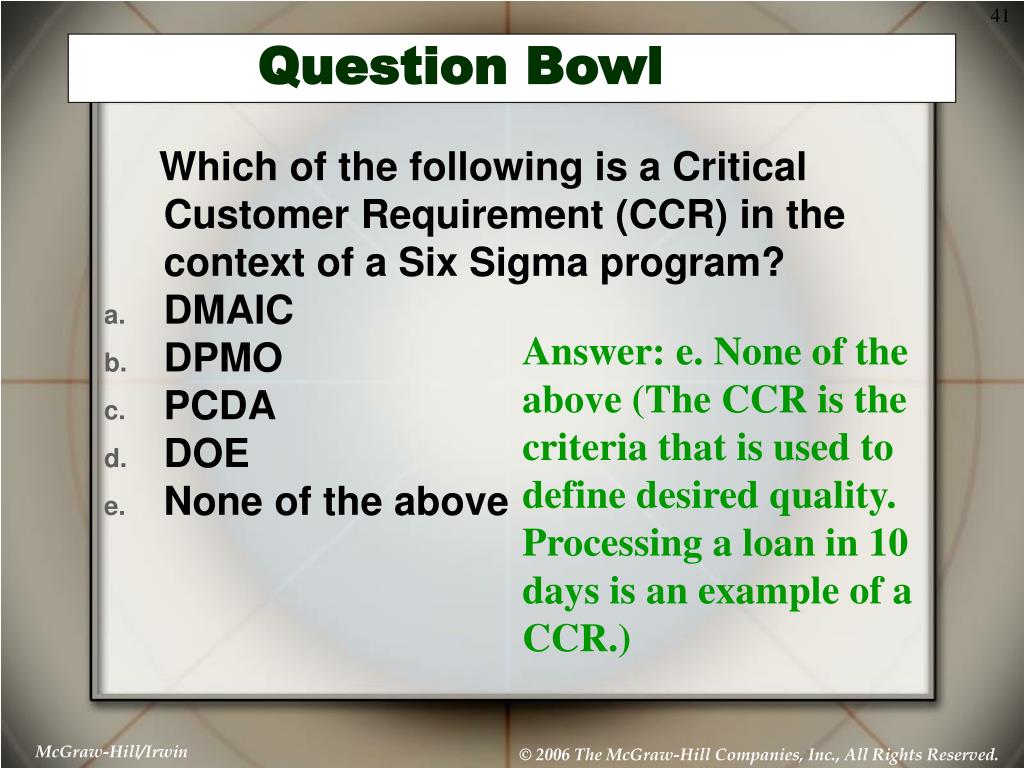 41

Question Bowl

Which of the following is a Critical Customer Requirement (CCR) in the context of a Six Sigma program?
a. DMAIC
b. DPMO
c. PCDA
d. DOE
e. None of the above

Answer: e. None of the above (The CCR is the criteria that is used to define desired quality. Processing a loan in 10 days is an example of a CCR.)

McGraw-Hill/Irwin

© 2006 The McGraw-Hill Companies, Inc., All Rights Reserved.